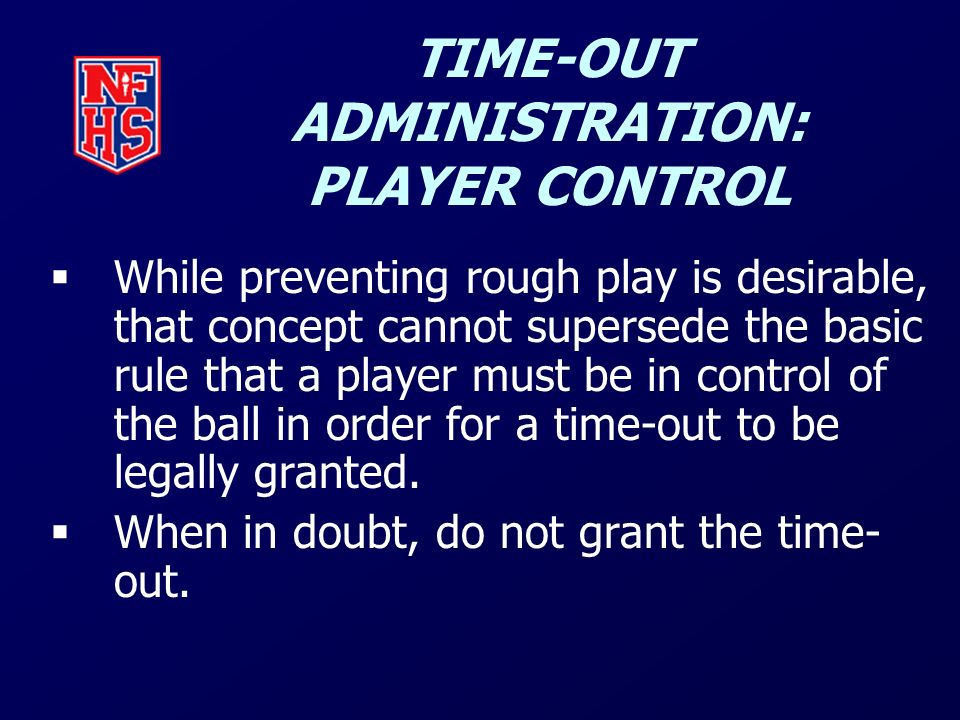 NFHS

TIME-OUT ADMINISTRATION: PLAYER CONTROL

▪ While preventing rough play is desirable, that concept cannot supersede the basic rule that a player must be in control of the ball in order for a time-out to be legally granted.

▪ When in doubt, do not grant the time-out.